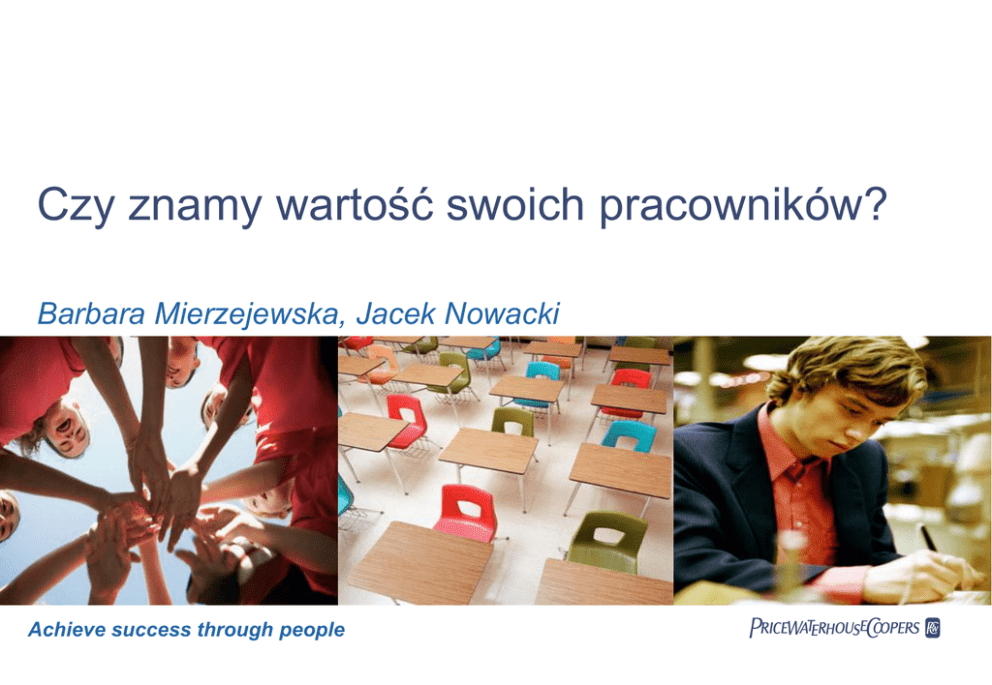 Czy znamy wartość swoich pracowników?

Barbara Mierzejewska, Jacek Nowacki

Achieve success through people

PRICEWATERHOUSECOOPERS